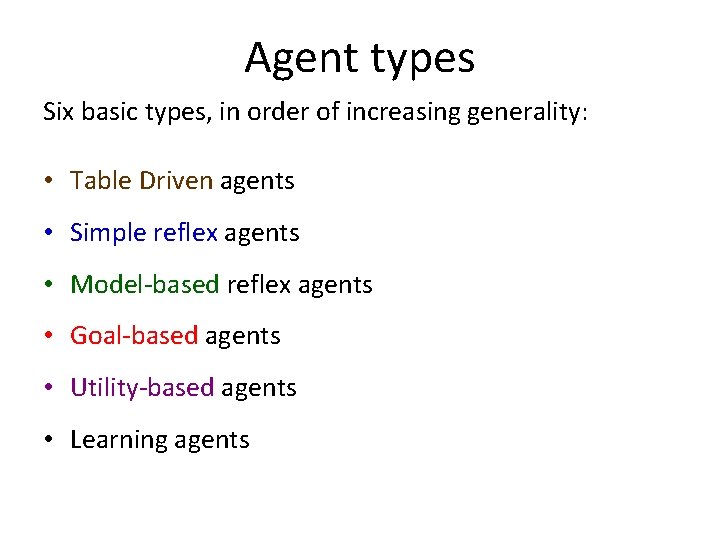 Agent types

Six basic types, in order of increasing generality:

• Table Driven agents
• Simple reflex agents
• Model-based reflex agents
• Goal-based agents
• Utility-based agents
• Learning agents